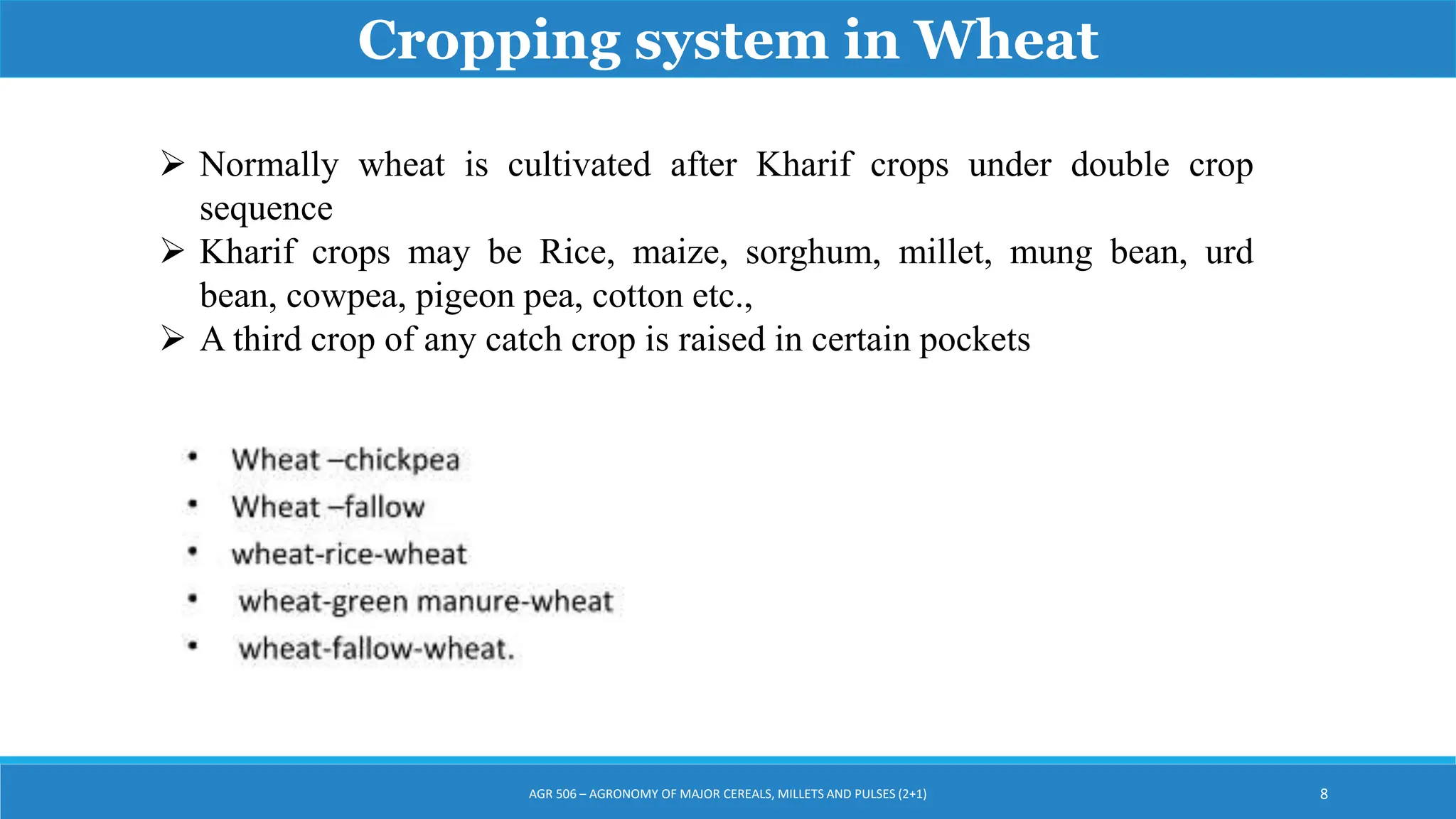 Cropping system in Wheat

➢ Normally wheat is cultivated after Kharif crops under double crop sequence
➢ Kharif crops may be Rice, maize, sorghum, millet, mung bean, urd bean, cowpea, pigeon pea, cotton etc.,
➢ A third crop of any catch crop is raised in certain pockets

• Wheat –chickpea
• Wheat –fallow
• wheat-rice-wheat
• wheat-green manure-wheat
• wheat-fallow-wheat.

AGR 506 – AGRONOMY OF MAJOR CEREALS, MILLETS AND PULSES (2+1)

8